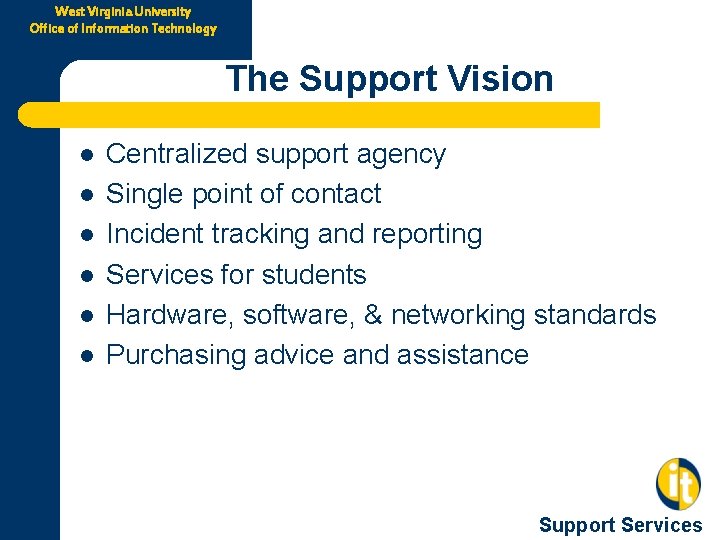 West Virginia University
Office of Information Technology

The Support Vision

- Centralized support agency
- Single point of contact
- Incident tracking and reporting
- Services for students
- Hardware, software, & networking standards
- Purchasing advice and assistance

it

Support Services